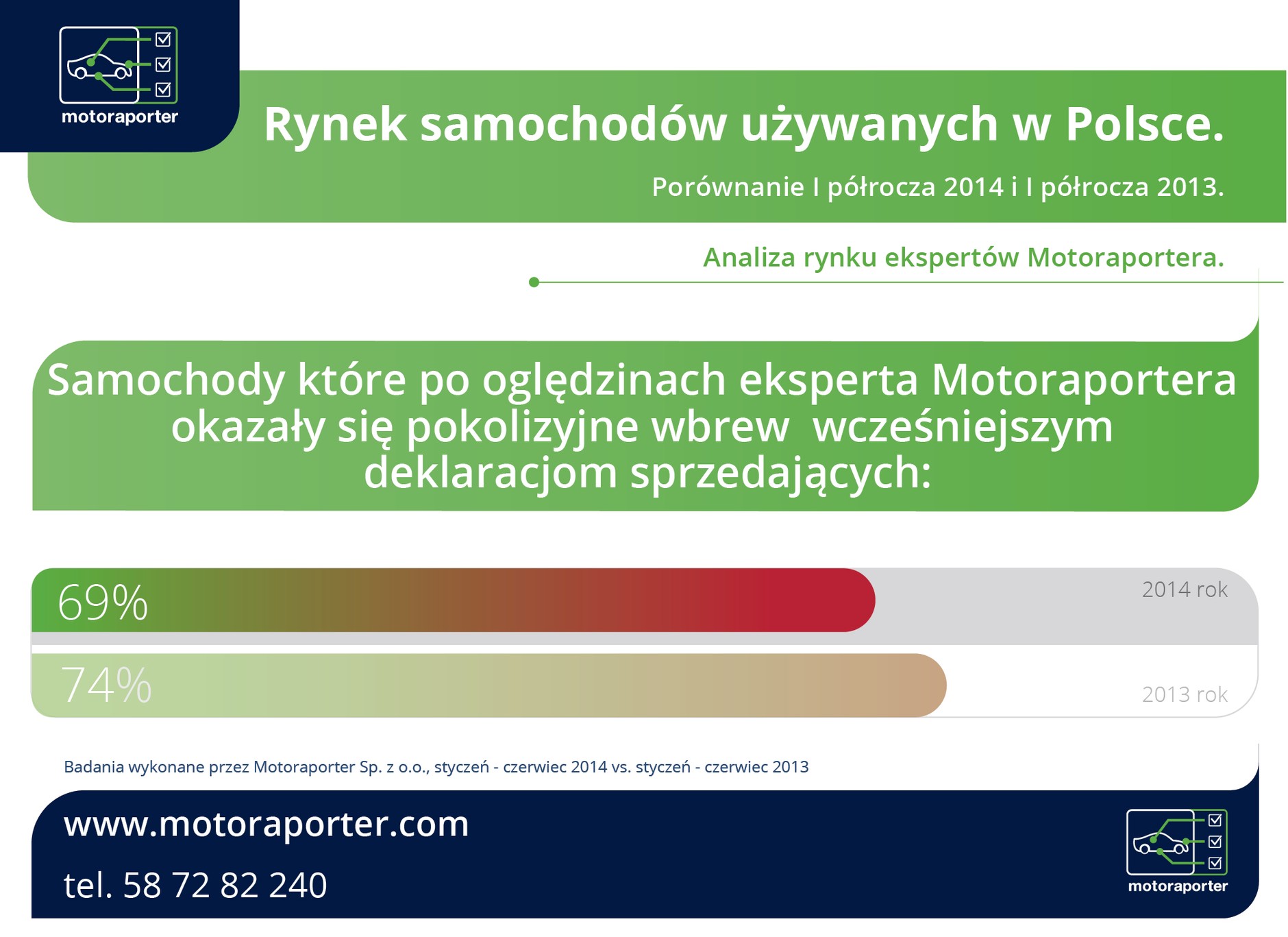 motoraporter

Rynek samochodów używanych w Polsce.

Porównanie I półrocza 2014 i I półrocza 2013.

Analiza rynku ekspertów Motoraportera.

Samochody które po oględzinach eksperta Motoraportera okazały się pokolizyjne wbrew wcześniejszym deklaracjom sprzedających:

69%

2014 rok

74%

2013 rok

Badania wykonane przez Motoraporter Sp. z o.o., styczeń - czerwiec 2014 vs. styczeń - czerwiec 2013

www.motoraporter.com

tel. 58 72 82 240

motoraporter